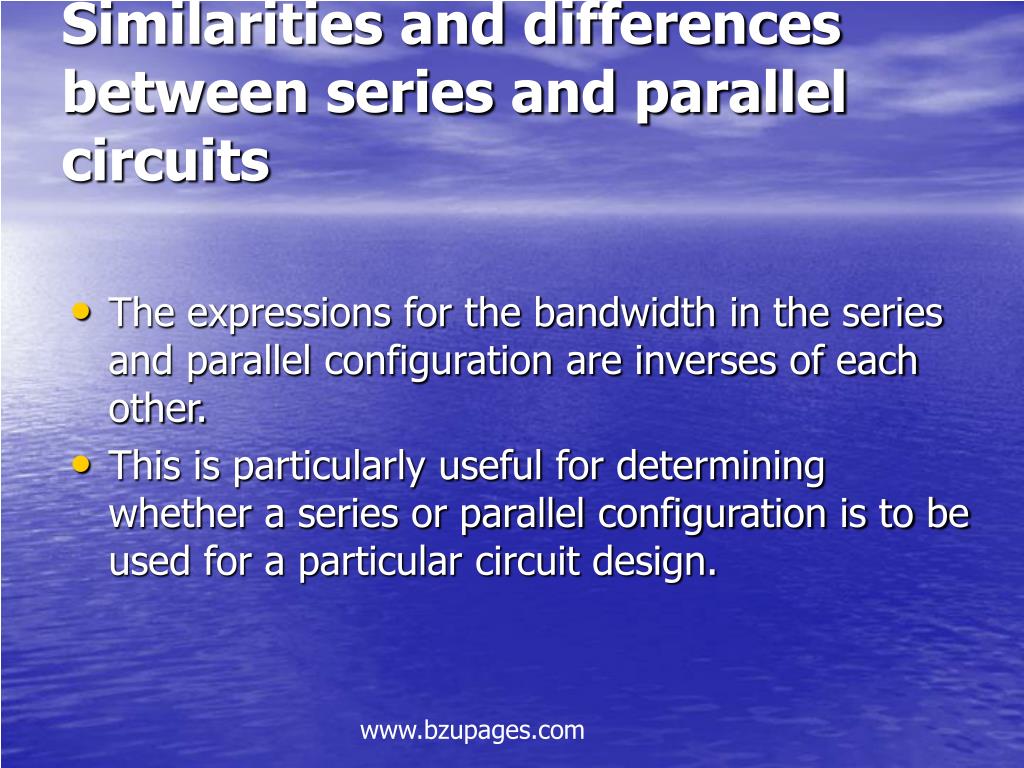 Similarities and differences between series and parallel circuits

• The expressions for the bandwidth in the series and parallel configuration are inverses of each other.
• This is particularly useful for determining whether a series or parallel configuration is to be used for a particular circuit design.

www.bzupages.com